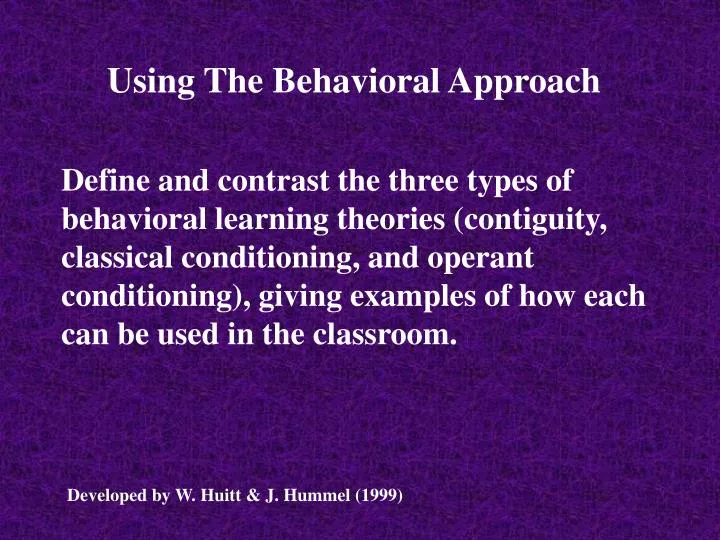 Using The Behavioral Approach

Define and contrast the three types of behavioral learning theories (contiguity, classical conditioning, and operant conditioning), giving examples of how each can be used in the classroom.

Developed by W. Huitt & J. Hummel (1999)